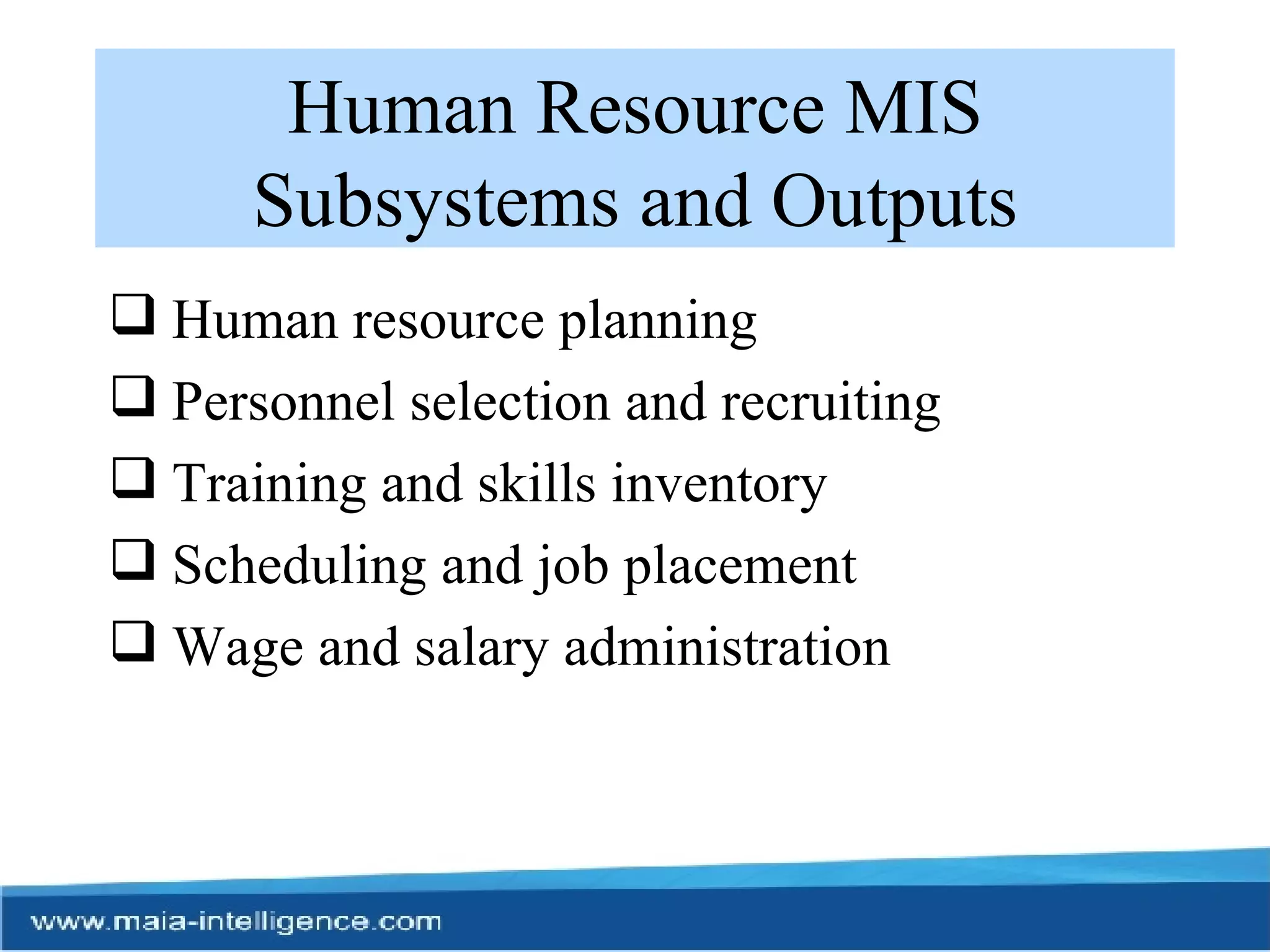 Human Resource MIS Subsystems and Outputs

❑ Human resource planning
❑ Personnel selection and recruiting
❑ Training and skills inventory
❑ Scheduling and job placement
❑ Wage and salary administration

www.maia-intelligence.com